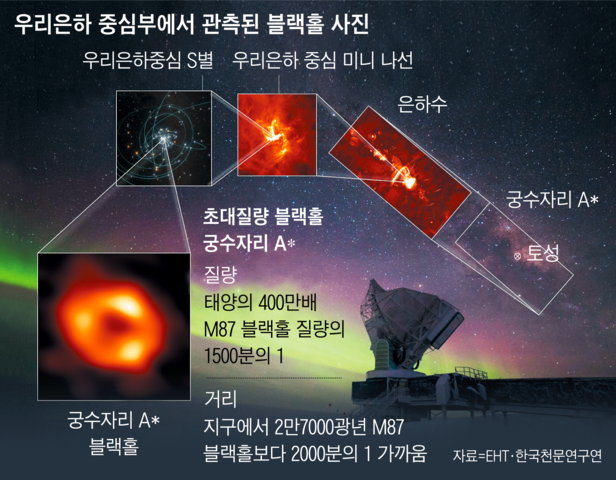 우리은하 중심부에서 관측된 블랙홀 사진

우리은하중심 S별

우리은하 중심 미니 나선

은하수

궁수자리 A*

토성

초대질량 블랙홀
궁수자리 A*

질량
태양의 400만배
M87 블랙홀 질량의 1500분의 1

거리
지구에서 2만7000광년 M87 블랙홀보다 2000분의 1 가까움

궁수자리 A*
블랙홀

자료=EHT·한국천문연구연